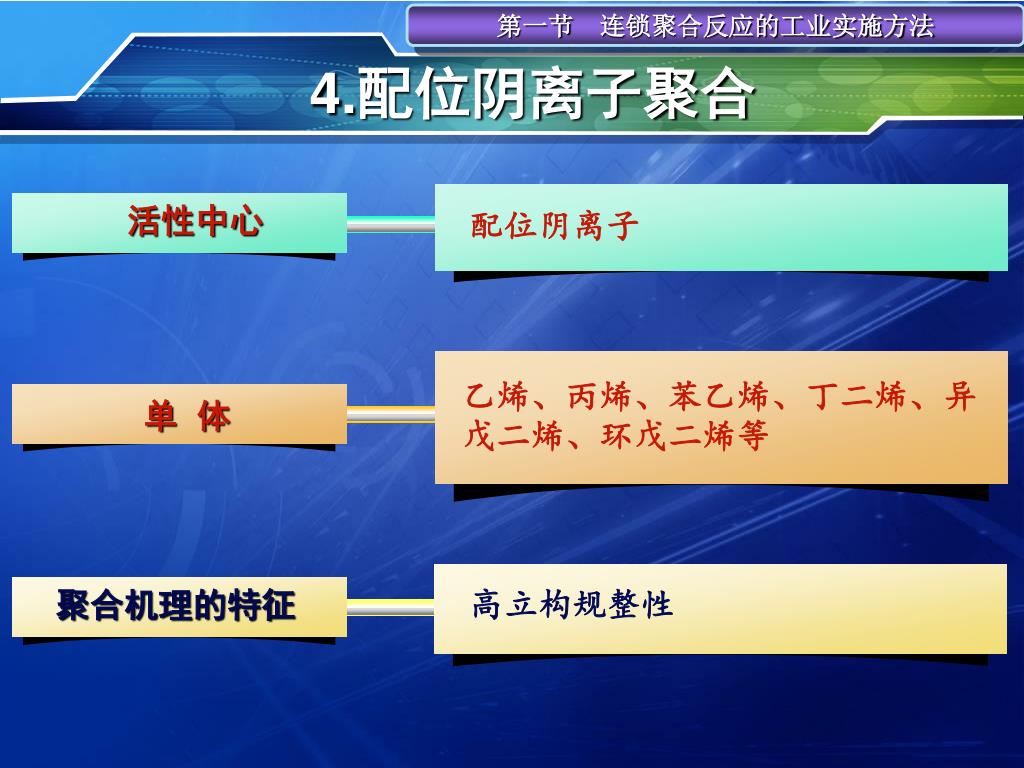 第一节 连锁聚合反应的工业实施方法

4.配位阴离子聚合

活性中心

配位阴离子

单 体

乙烯、丙烯、苯乙烯、丁二烯、异戊二烯、环戊二烯等

聚合机理的特征

高立构规整性